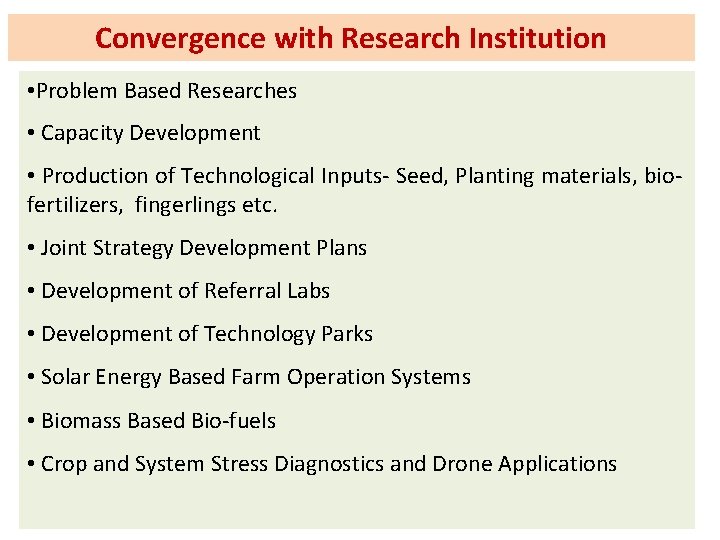 Convergence with Research Institution

•Problem Based Researches

• Capacity Development

• Production of Technological Inputs- Seed, Planting materials, bio-fertilizers, fingerlings etc.

• Joint Strategy Development Plans

• Development of Referral Labs

• Development of Technology Parks

• Solar Energy Based Farm Operation Systems

• Biomass Based Bio-fuels

• Crop and System Stress Diagnostics and Drone Applications